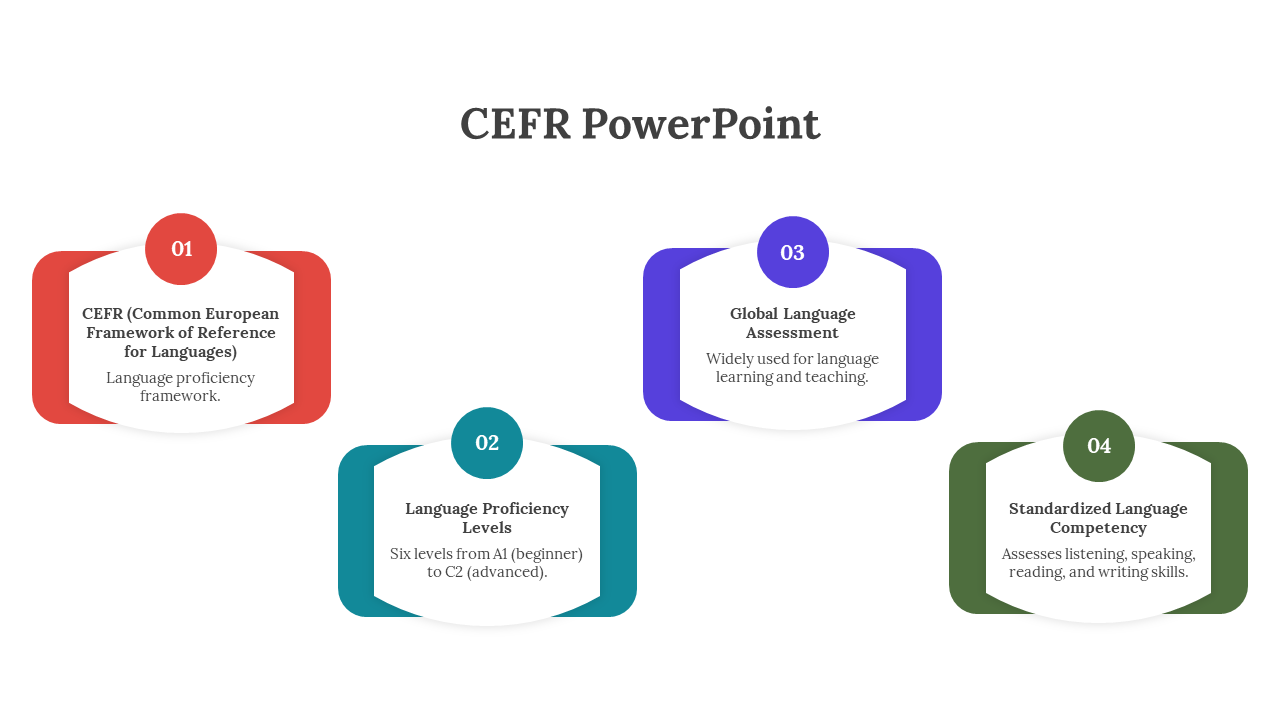 CEFR PowerPoint

01

CEFR (Common European Framework of Reference for Languages)

Language proficiency framework.

02

Language Proficiency Levels

Six levels from A1 (beginner) to C2 (advanced).

03

Global Language Assessment

Widely used for language learning and teaching.

04

Standardized Language Competency

Assesses listening, speaking, reading, and writing skills.